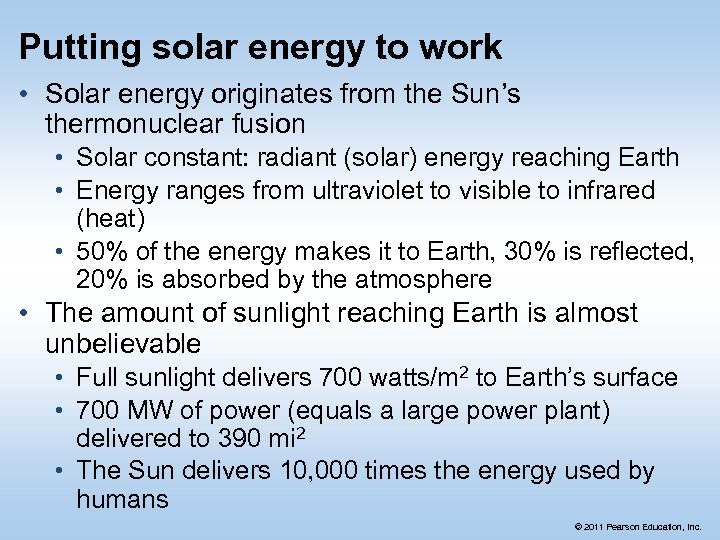 Putting solar energy to work

• Solar energy originates from the Sun's thermonuclear fusion
  • Solar constant: radiant (solar) energy reaching Earth
  • Energy ranges from ultraviolet to visible to infrared (heat)
  • 50% of the energy makes it to Earth, 30% is reflected, 20% is absorbed by the atmosphere
• The amount of sunlight reaching Earth is almost unbelievable
  • Full sunlight delivers 700 watts/$m^2$ to Earth's surface
  • 700 MW of power (equals a large power plant) delivered to 390 $mi^2$
  • The Sun delivers 10,000 times the energy used by humans

© 2011 Pearson Education, Inc.